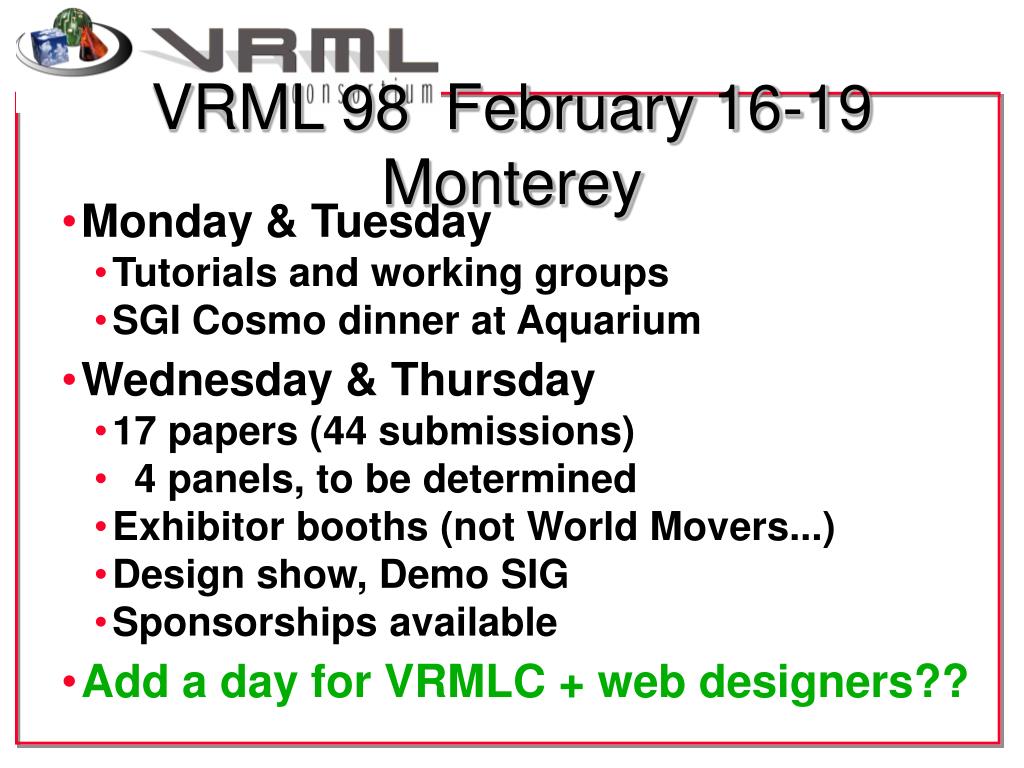 VRML
consortium

VRML 98 February 16-19 Monterey

• Monday & Tuesday
  • Tutorials and working groups
  • SGI Cosmo dinner at Aquarium
• Wednesday & Thursday
  • 17 papers (44 submissions)
  • 4 panels, to be determined
  • Exhibitor booths (not World Movers...)
  • Design show, Demo SIG
  • Sponsorships available
• Add a day for VRMLC + web designers??